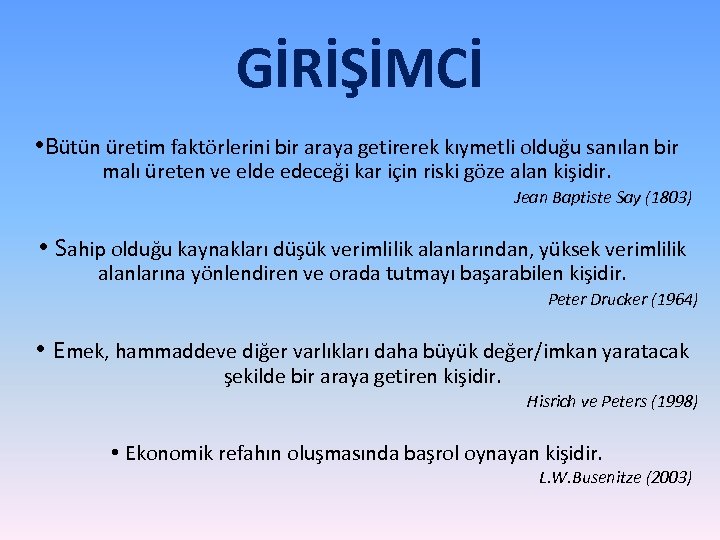 GİRİŞİMCİ

•Bütün üretim faktörlerini bir araya getirerek kıymetli olduğu sanılan bir malı üreten ve elde edeceği kar için riski göze alan kişidir.

Jean Baptiste Say (1803)

• Sahip olduğu kaynakları düşük verimlilik alanlarından, yüksek verimlilik alanlarına yönlendiren ve orada tutmayı başarabilen kişidir.

Peter Drucker (1964)

• Emek, hammaddeve diğer varlıkları daha büyük değer/imkan yaratacak şekilde bir araya getiren kişidir.

Hisrich ve Peters (1998)

• Ekonomik refahın oluşmasında başrol oynayan kişidir.

L.W.Busenitze (2003)